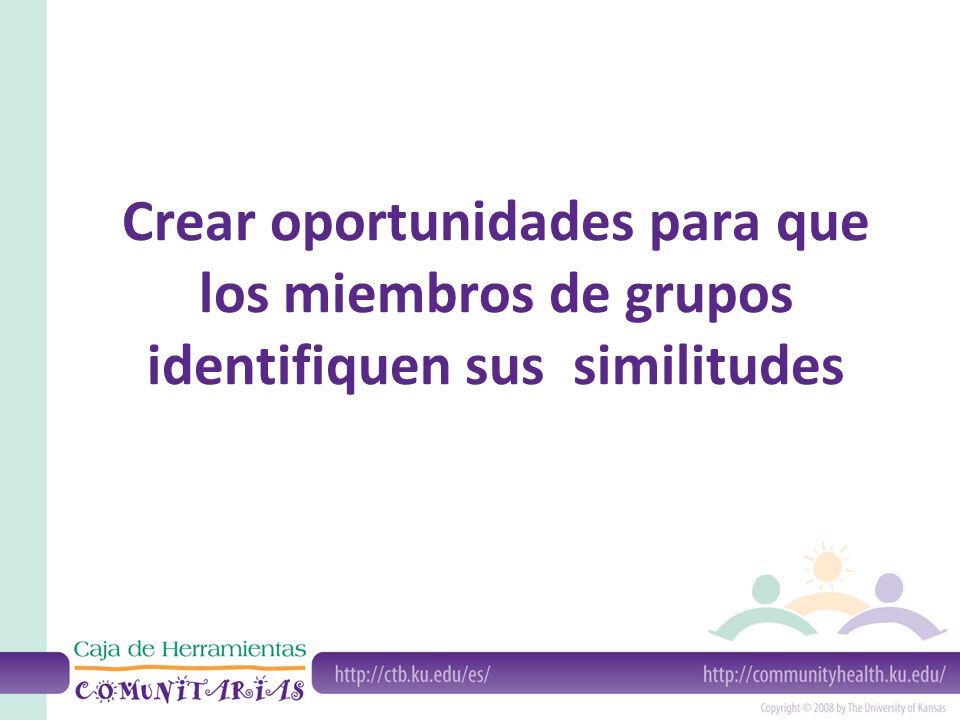 Crear oportunidades para que los miembros de grupos identifiquen sus similitudes

Caja de Herramientas
COMUNITARIAS

http://ctb.ku.edu/es/

http://communityhealth.ku.edu/

Copyright © 2008 by The University of Kansas